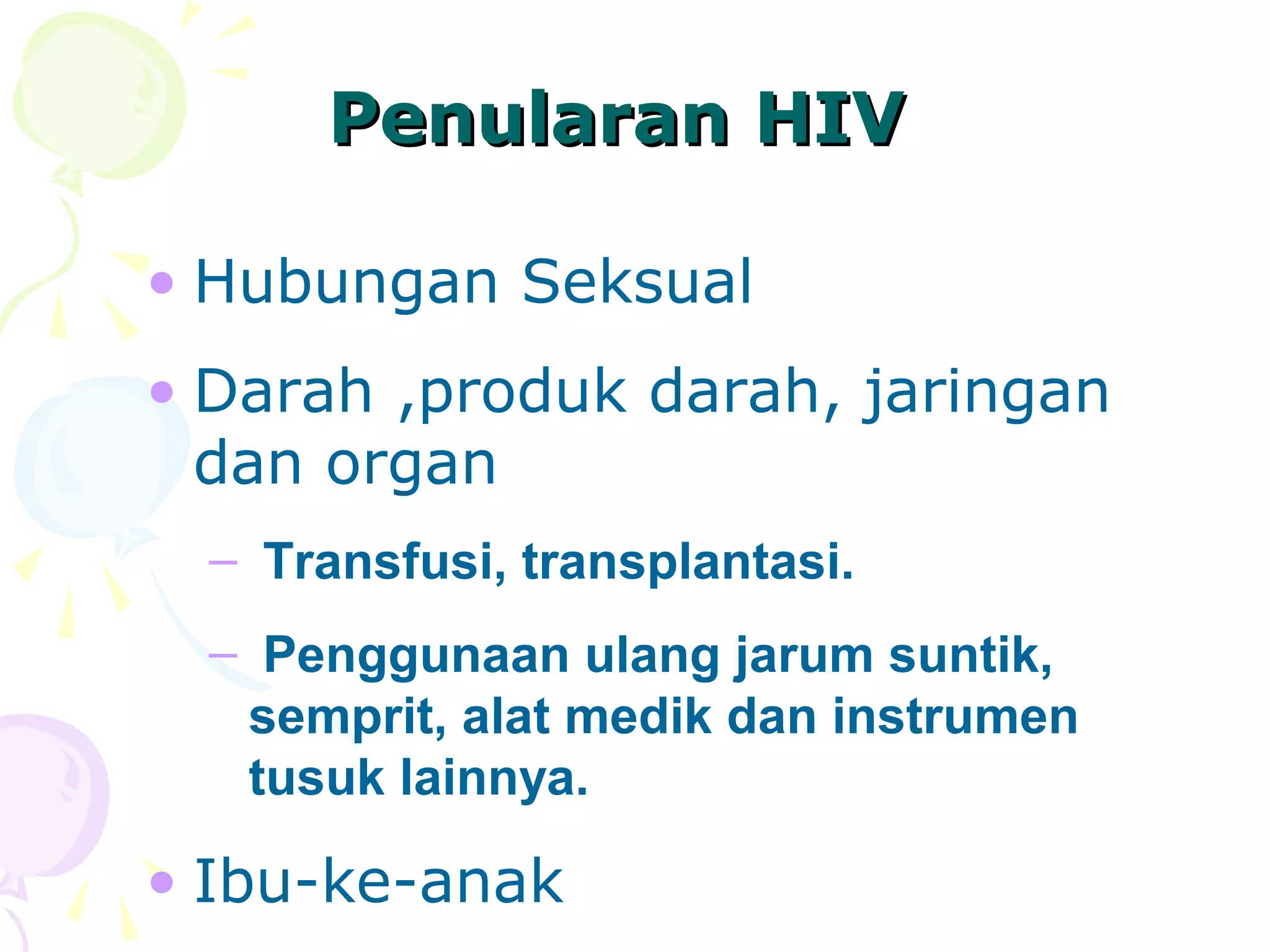 Penularan HIV

• Hubungan Seksual

• Darah ,produk darah, jaringan dan organ

– Transfusi, transplantasi.

– Penggunaan ulang jarum suntik, semprit, alat medik dan instrumen tusuk lainnya.

• Ibu-ke-anak